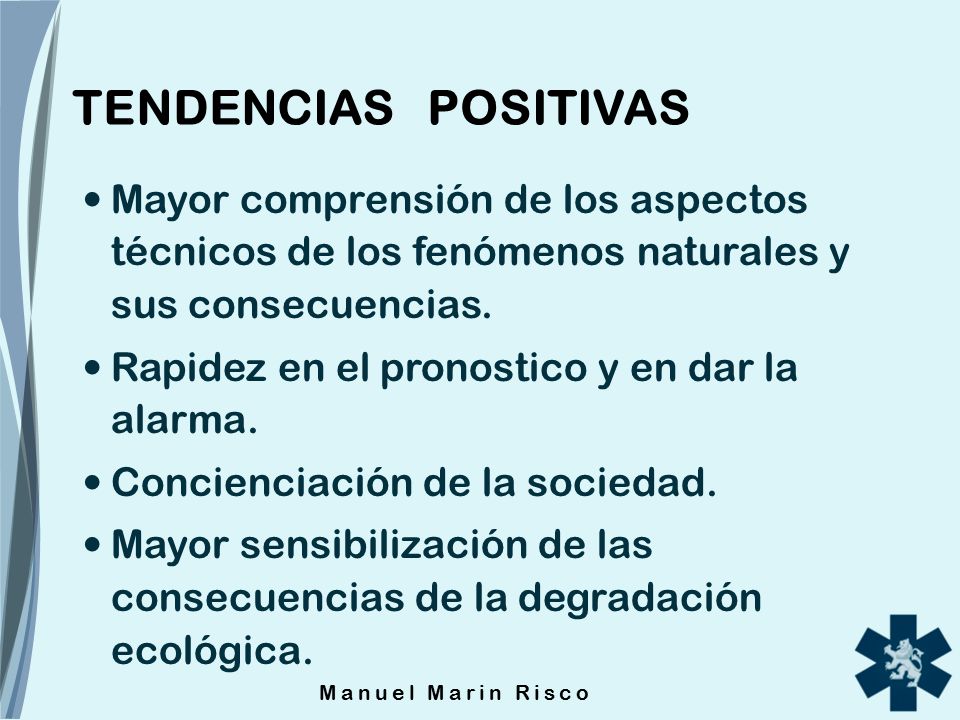 TENDENCIAS POSITIVAS

• Mayor comprensión de los aspectos técnicos de los fenómenos naturales y sus consecuencias.

• Rapidez en el pronostico y en dar la alarma.

• Concienciación de la sociedad.

• Mayor sensibilización de las consecuencias de la degradación ecológica.

Manuel Marin Risco